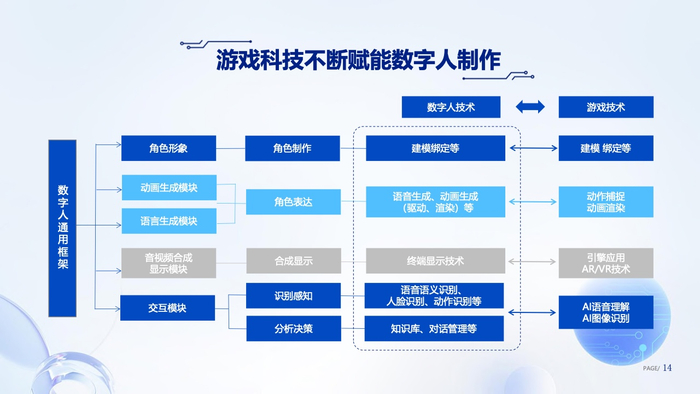 游戏科技不断赋能数字人制作

数字人技术

游戏技术

数字人通用框架

角色形象

角色制作

建模绑定等

建模 绑定等

动画生成模块

语言生成模块

角色表达

语音生成、动画生成（驱动、渲染）等

动作捕捉 动画渲染

音视频合成显示模块

合成显示

终端显示技术

引擎应用 AR/VR技术

交互模块

识别感知

语音语义识别、人脸识别、动作识别等

分析决策

知识库、对话管理等

AI语音理解 AI图像识别

PAGE/ 14